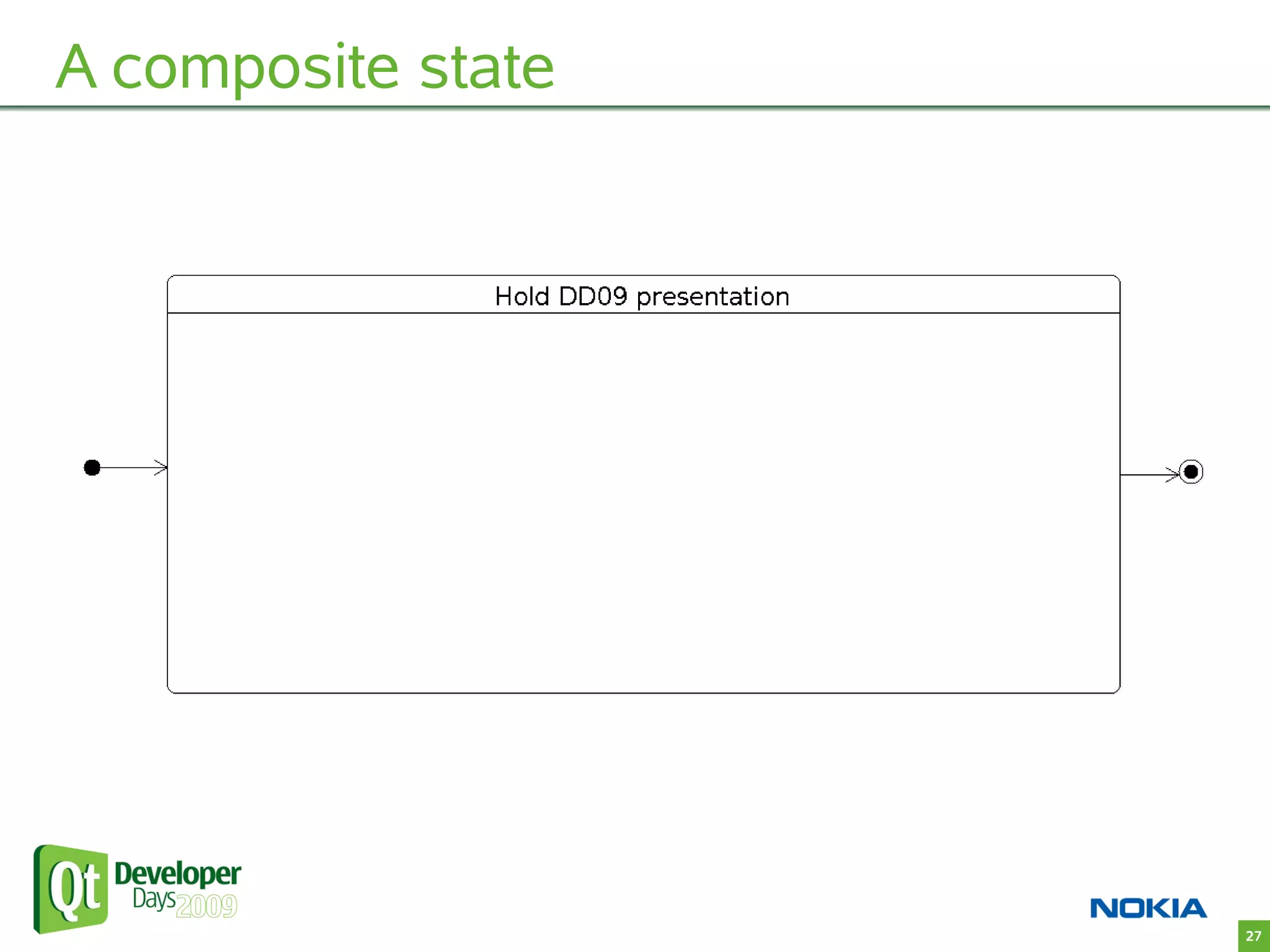 A composite state

Hold DD09 presentation

Qt Developer Days 2009

NOKIA

27